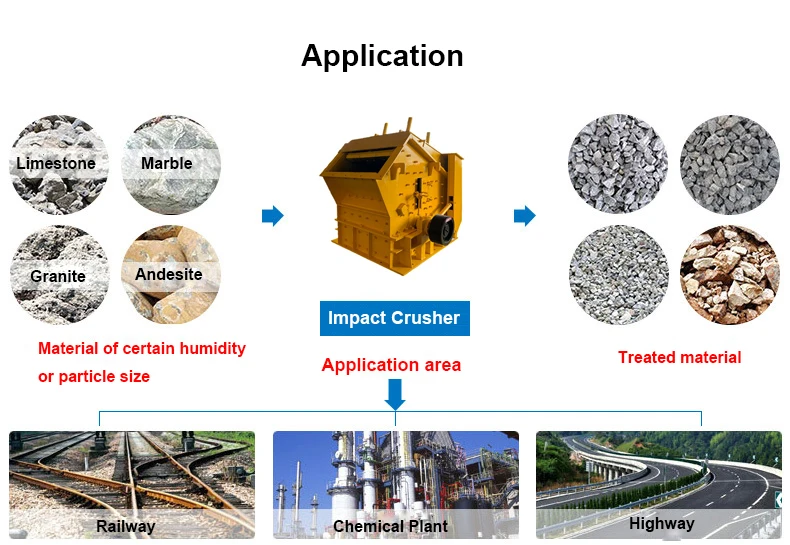 Application

Limestone

Marble

Granite

Andesite

Material of certain humidity or particle size

Impact Crusher

Application area

Treated material

Railway

Chemical Plant

Highway